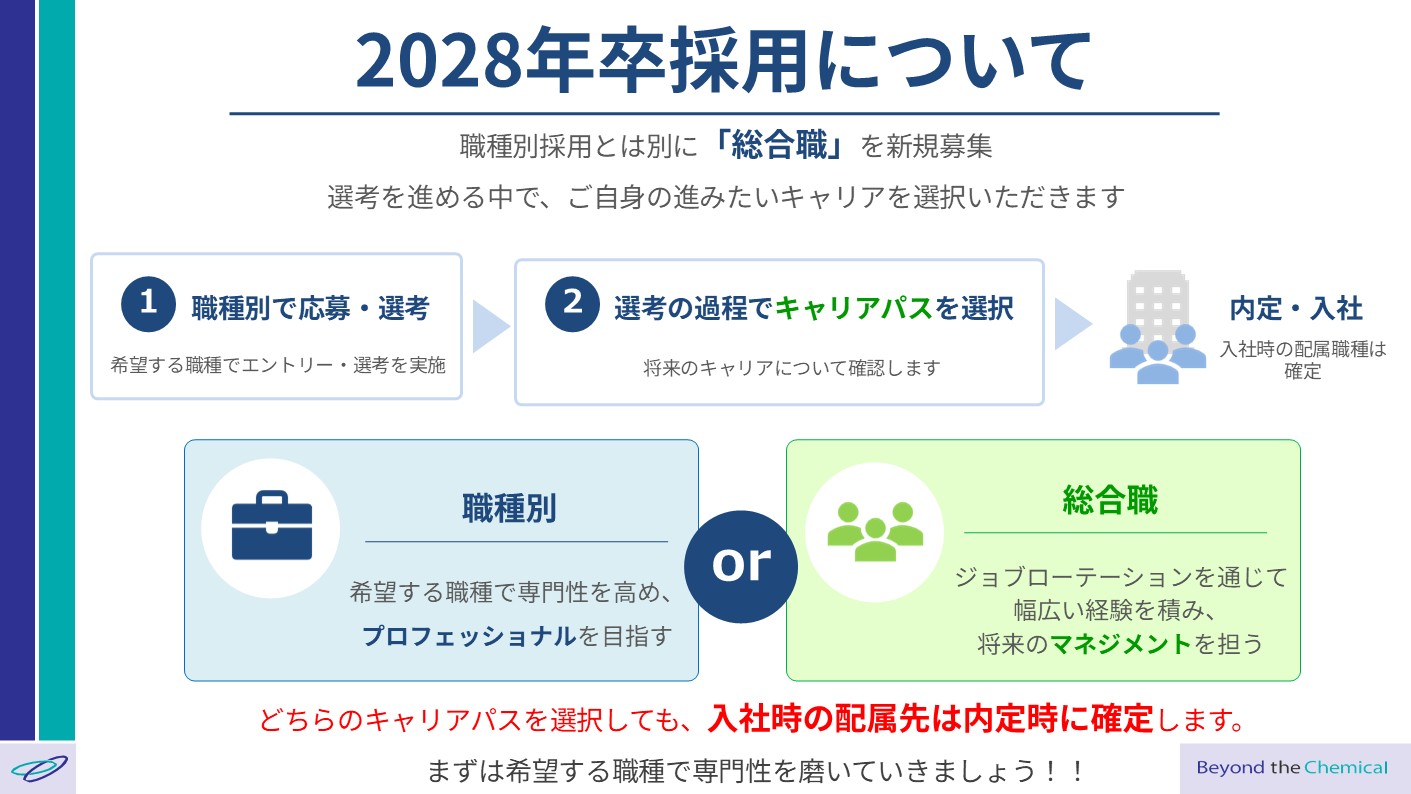 2028年卒採用について

職種別採用とは別に「総合職」を新規募集

選考を進める中で、ご自身の進みたいキャリアを選択いただきます

1 職種別で応募・選考

希望する職種でエントリー・選考を実施

2 選考の過程でキャリアパスを選択

将来のキャリアについて確認します

内定・入社

入社時の配属職種は確定

職種別

希望する職種で専門性を高め、プロフェッショナルを目指す

or

総合職

ジョブローテーションを通じて幅広い経験を積み、将来のマネジメントを担う

どちらのキャリアパスを選択しても、入社時の配属先は内定時に確定します。

まずは希望する職種で専門性を磨いていきましょう！！

Beyond the Chemical